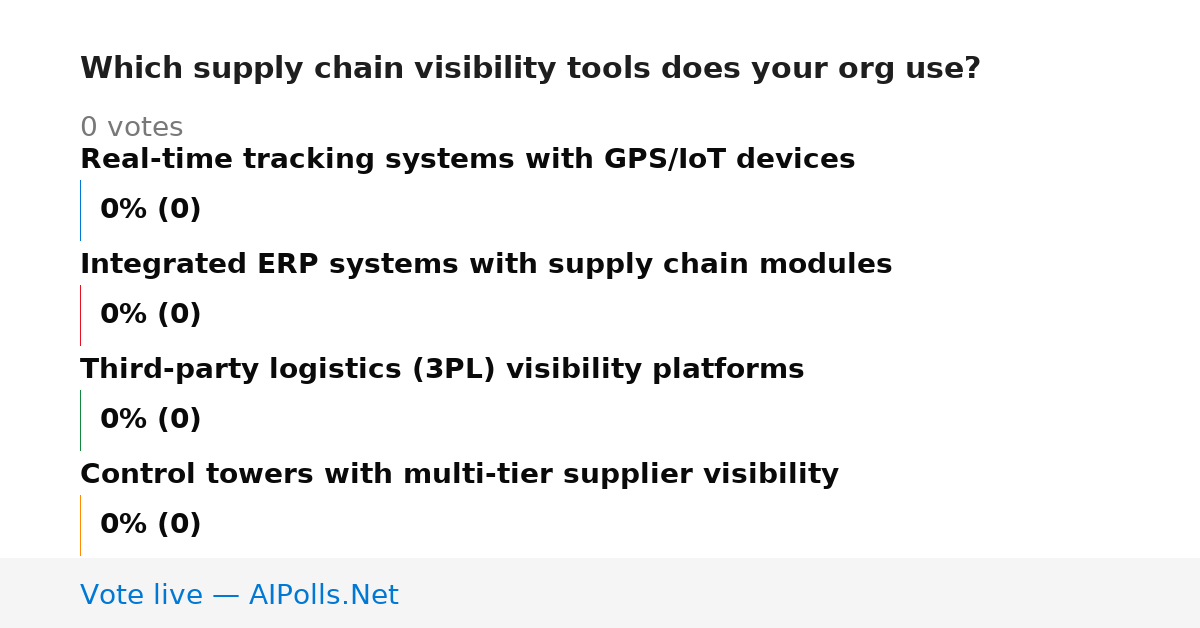 Which supply chain visibility tools does your org use?

0 votes

Real-time tracking systems with GPS/IoT devices

0% (0)

Integrated ERP systems with supply chain modules

0% (0)

Third-party logistics (3PL) visibility platforms

0% (0)

Control towers with multi-tier supplier visibility

0% (0)

Vote live — AIPolls.Net